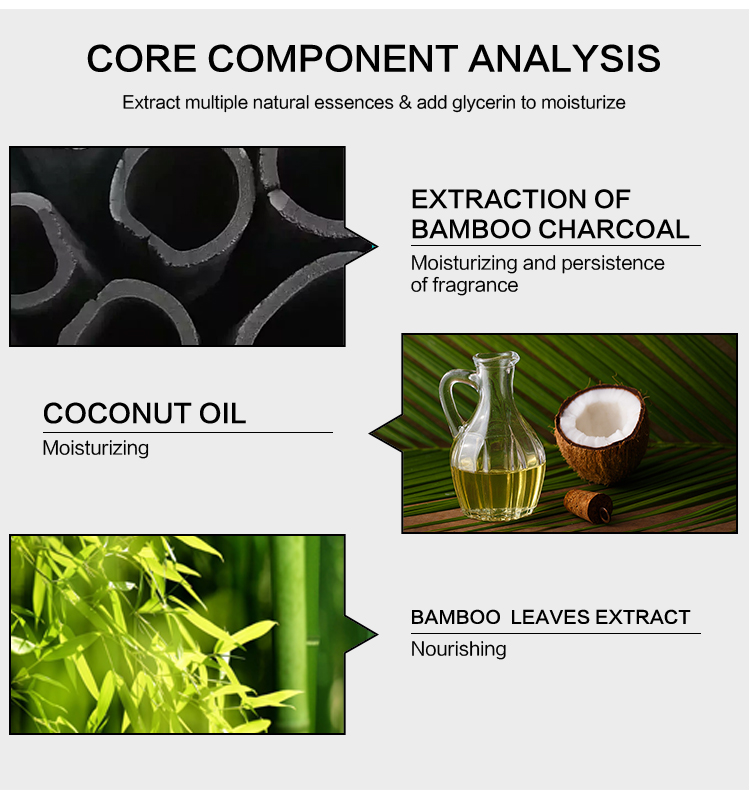 CORE COMPONENT ANALYSIS

Extract multiple natural essences & add glycerin to moisturize

EXTRACTION OF BAMBOO CHARCOAL

Moisturizing and persistence of fragrance

COCONUT OIL

Moisturizing

BAMBOO LEAVES EXTRACT

Nourishing